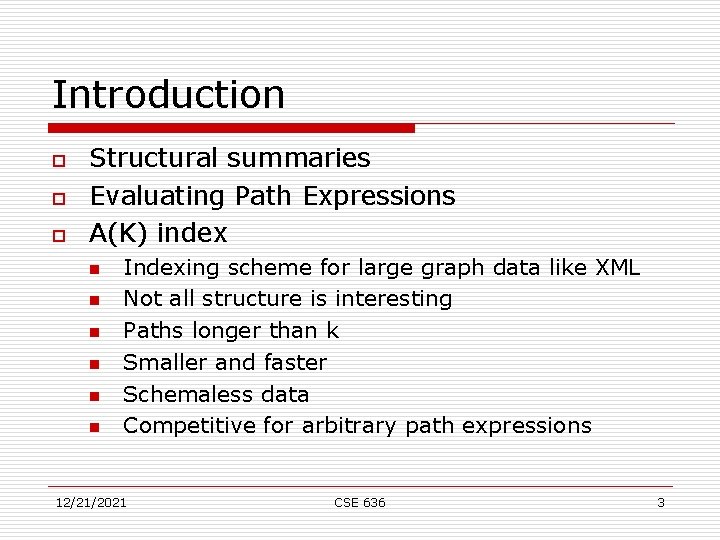 Introduction

Structural summaries
Evaluating Path Expressions
A(K) index
Indexing scheme for large graph data like XML
Not all structure is interesting
Paths longer than k
Smaller and faster
Schemaless data
Competitive for arbitrary path expressions

12/21/2021 CSE 636 3